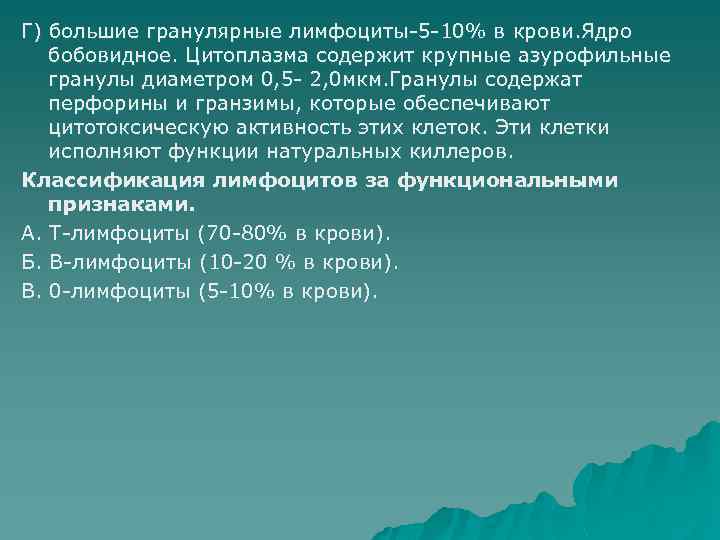 Г) большие гранулярные лимфоциты-5-10% в крови.Ядро бобовидное. Цитоплазма содержит крупные азурофильные гранулы диаметром 0,5- 2,0мкм.Гранулы содержат перфорины и гранзимы, которые обеспечивают цитотоксическую активность этих клеток. Эти клетки исполняют функции натуральных киллеров.

Классификация лимфоцитов за функциональными признаками.

А. Т-лимфоциты (70-80% в крови).

Б. В-лимфоциты (10-20 % в крови).

В. 0-лимфоциты (5-10% в крови).